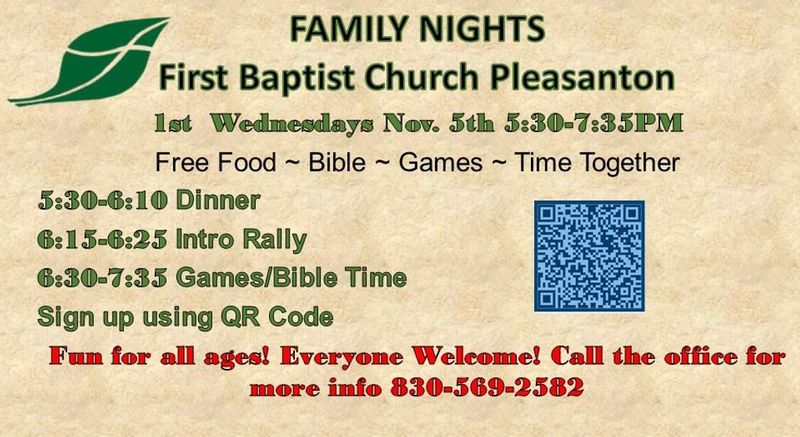 FAMILY NIGHTS
First Baptist Church Pleasanton

1st Wednesdays Nov. 5th 5:30-7:35PM

Free Food ~ Bible ~ Games ~ Time Together

5:30-6:10 Dinner
6:15-6:25 Intro Rally
6:30-7:35 Games/Bible Time
Sign up using QR Code

Fun for all ages! Everyone Welcome! Call the office for more info 830-569-2582